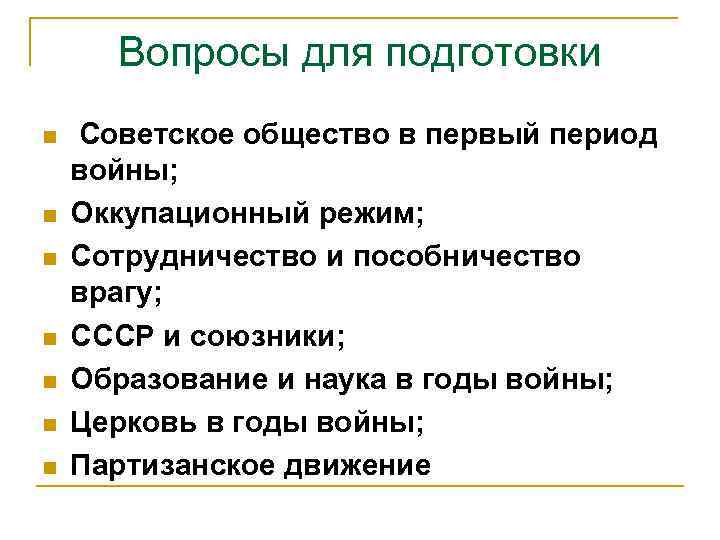 Вопросы для подготовки

- Советское общество в первый период войны;
- Оккупационный режим;
- Сотрудничество и пособничество врагу;
- СССР и союзники;
- Образование и наука в годы войны;
- Церковь в годы войны;
- Партизанское движение